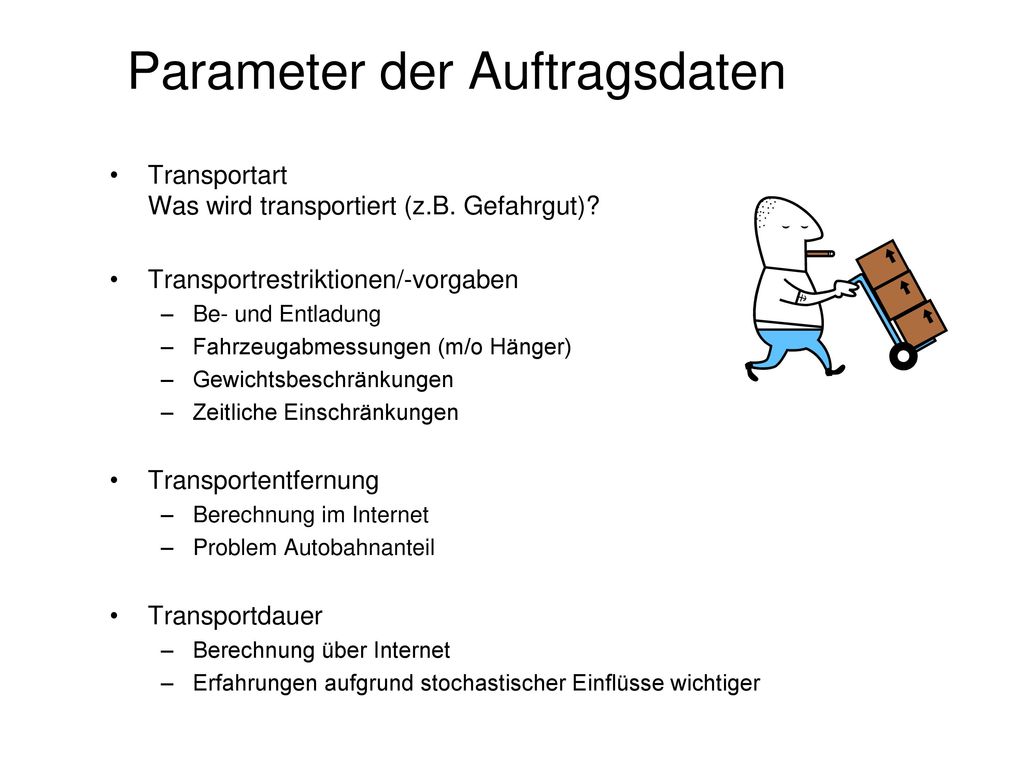 Parameter der Auftragsdaten

• Transportart
Was wird transportiert (z.B. Gefahrgut)?

• Transportrestriktionen/-vorgaben
– Be- und Entladung
– Fahrzeugabmessungen (m/o Hänger)
– Gewichtsbeschränkungen
– Zeitliche Einschränkungen

• Transportentfernung
– Berechnung im Internet
– Problem Autobahnanteil

• Transportdauer
– Berechnung über Internet
– Erfahrungen aufgrund stochastischer Einflüsse wichtiger